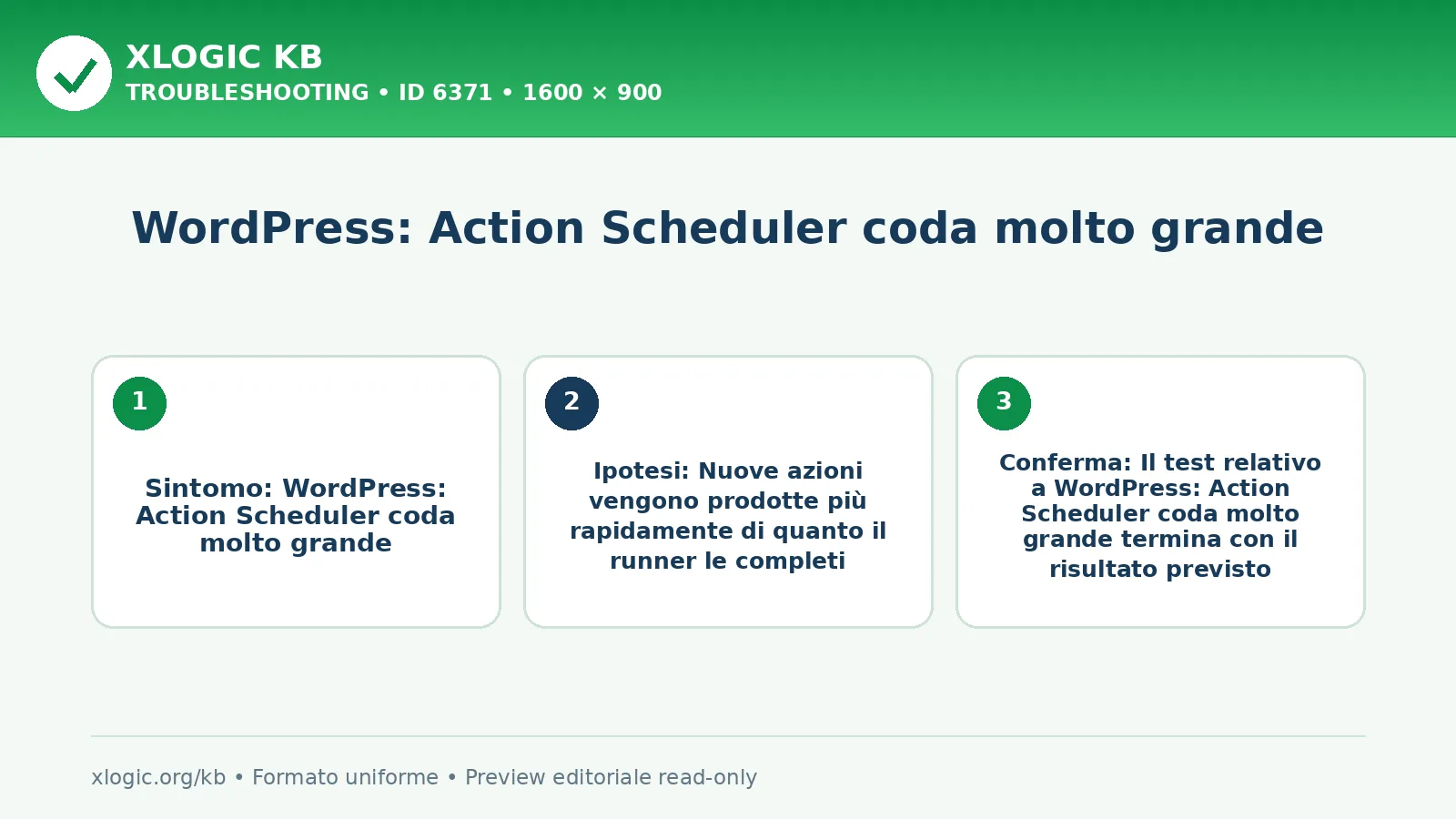 XLOGIC KB
TROUBLESHOOTING • ID 6371 • 1600 × 900

WordPress: Action Scheduler coda molto grande

1

Sintomo: WordPress: Action Scheduler coda molto grande

2

Ipotesi: Nuove azioni vengono prodotte più rapidamente di quanto il runner le completi

3

Conferma: Il test relativo a WordPress: Action Scheduler coda molto grande termina con il risultato previsto

xlogic.org/kb • Formato uniforme • Preview editoriale read-only